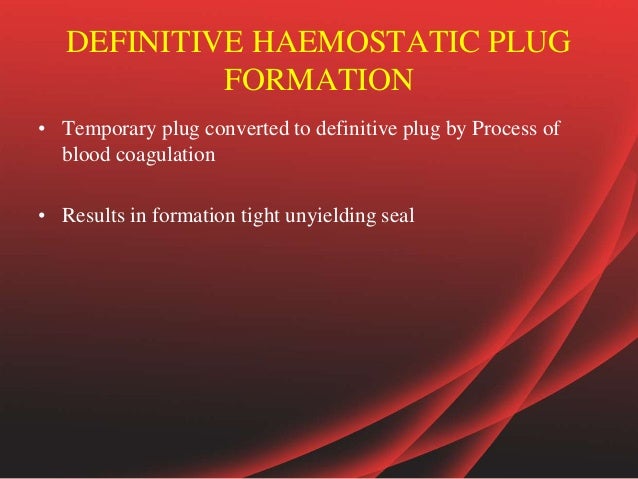 DEFINITIVE HAEMOSTATIC PLUG FORMATION

• Temporary plug converted to definitive plug by Process of blood coagulation

• Results in formation tight unyielding seal